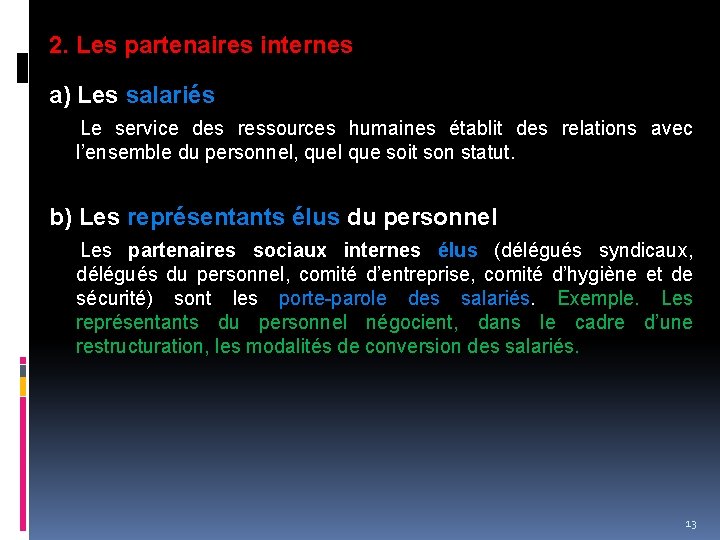 2. Les partenaires internes

a) Les salariés

Le service des ressources humaines établit des relations avec l'ensemble du personnel, quel que soit son statut.

b) Les représentants élus du personnel

Les partenaires sociaux internes élus (délégués syndicaux, délégués du personnel, comité d'entreprise, comité d'hygiène et de sécurité) sont les porte-parole des salariés. Exemple. Les représentants du personnel négocient, dans le cadre d'une restructuration, les modalités de conversion des salariés.

13